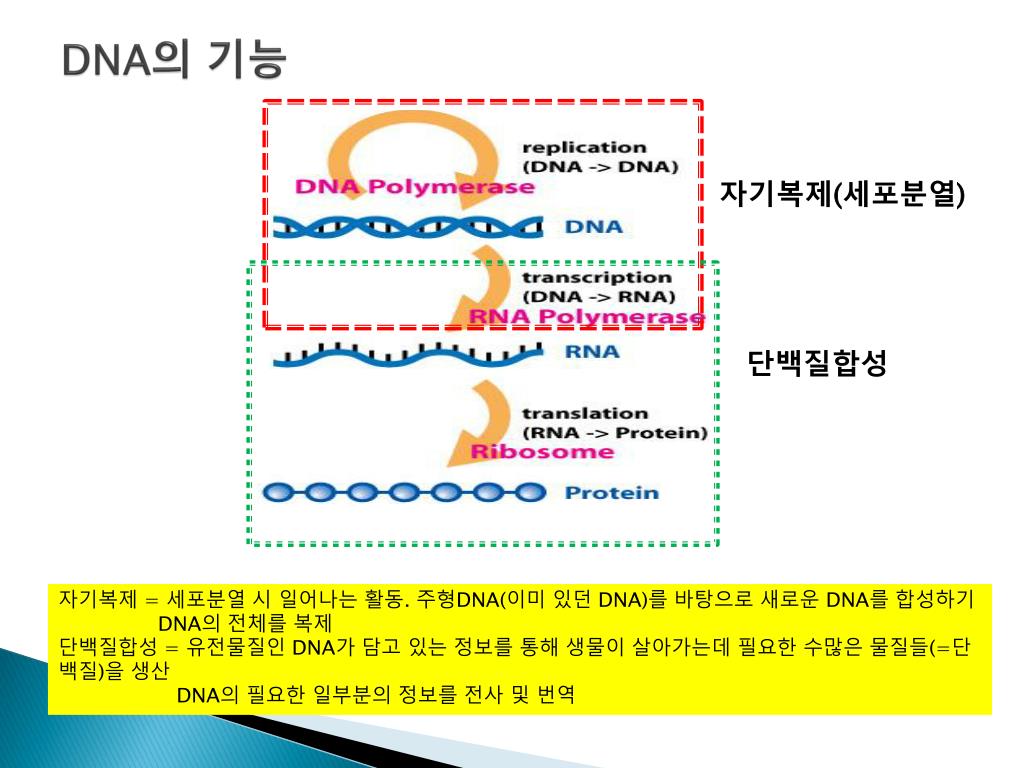 DNA의 기능

replication
(DNA -> DNA)
DNA Polymerase
DNA
transcription
(DNA -> RNA)
RNA Polymerase
RNA
translation
(RNA -> Protein)
Ribosome
Protein

자기복제(세포분열)

단백질합성

자기복제 = 세포분열 시 일어나는 활동. 주형DNA(이미 있던 DNA)를 바탕으로 새로운 DNA를 합성하기
DNA의 전체를 복제
단백질합성 = 유전물질인 DNA가 담고 있는 정보를 통해 생물이 살아가는데 필요한 수많은 물질들(=단백질)을 생산
DNA의 필요한 일부분의 정보를 전사 및 번역